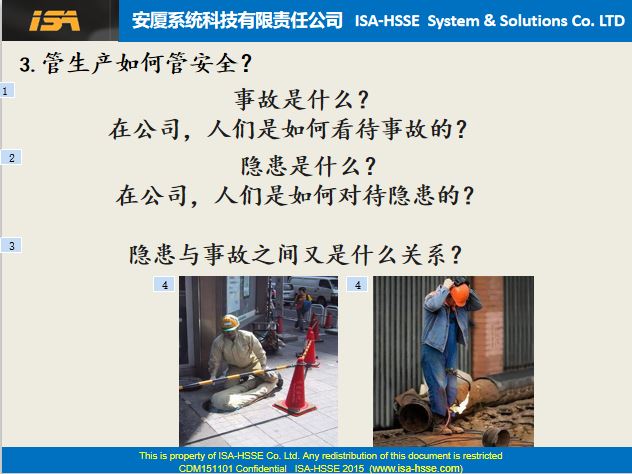 ISA 安厦系统科技有限责任公司 ISA-HSSE System & Solutions Co. LTD

3. 管生产如何管安全？

1

事故是什么？
在公司，人们是如何看待事故的？

2

隐患是什么？
在公司，人们是如何对待隐患的？

3

隐患与事故之间又是什么关系？

4

4

This is property of ISA-HSSE Co. Ltd. Any redistribution of this document is restricted
CDM151101 Confidential ISA-HSSE 2015 (www.isa-hsse.com)